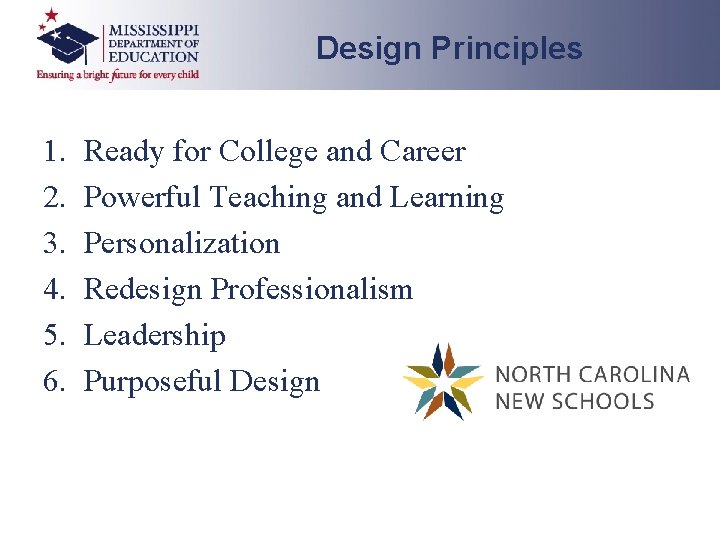 MISSISSIPPI
DEPARTMENT OF
EDUCATION
Ensuring a bright future for every child

Design Principles

1. Ready for College and Career
2. Powerful Teaching and Learning
3. Personalization
4. Redesign Professionalism
5. Leadership
6. Purposeful Design

NORTH CAROLINA
NEW SCHOOLS